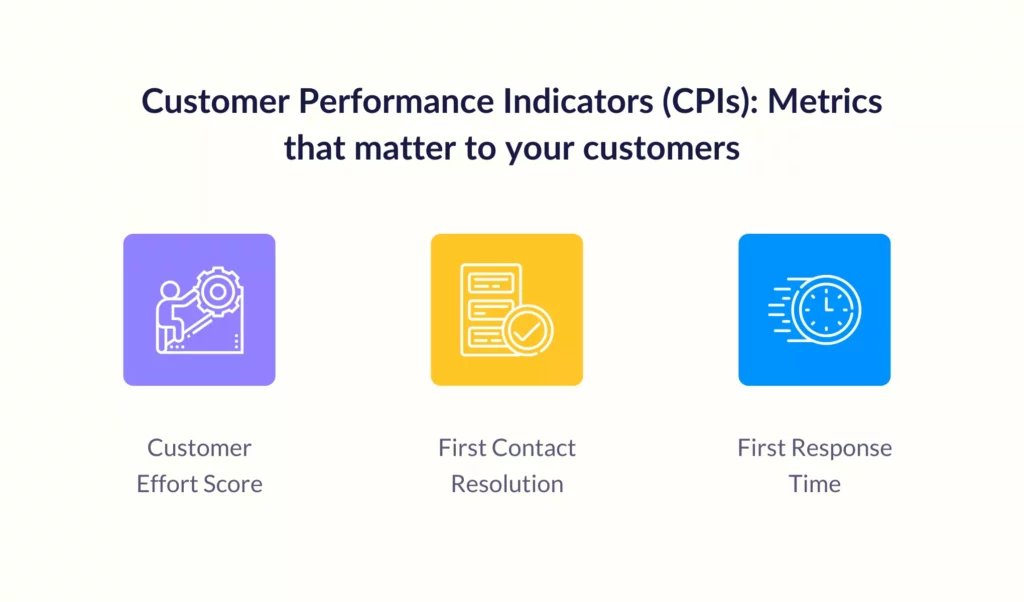 Customer Performance Indicators (CPIs): Metrics that matter to your customers

Customer Effort Score

First Contact Resolution

First Response Time